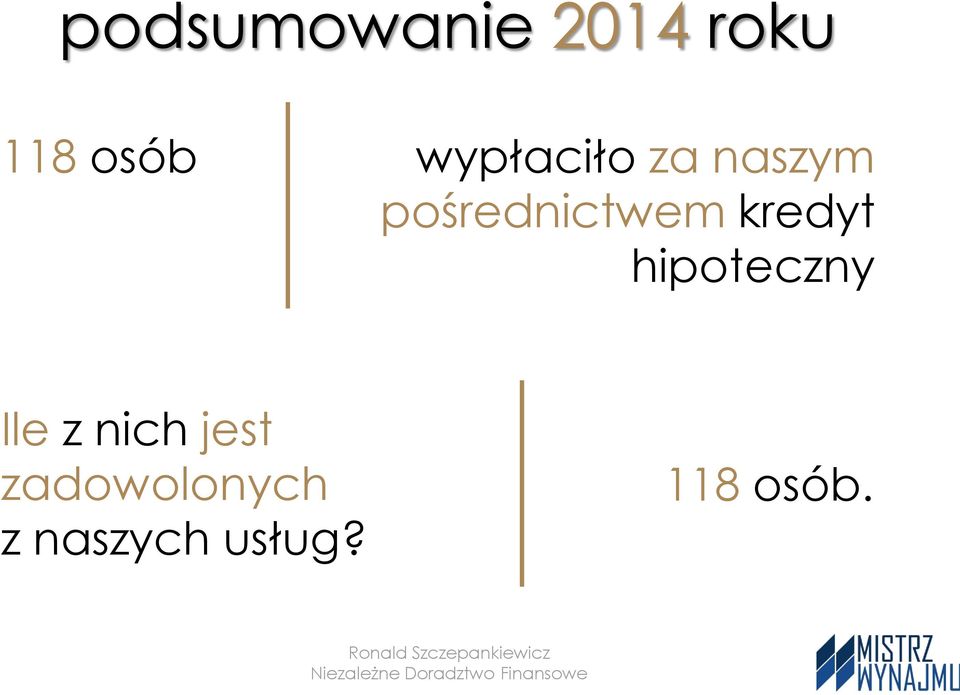 podsumowanie 2014 roku

118 osób

wypłaciło za naszym pośrednictwem kredyt hipoteczny

Ile z nich jest zadowolonych z naszych usług?

118 osób.

Ronald Szczepankiewicz
Niezależne Doradztwo Finansowe

MISTRZ WYNAJMU